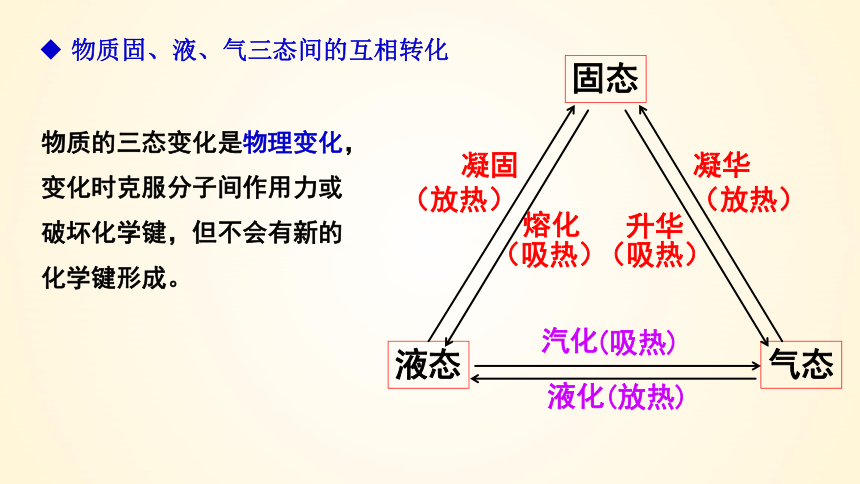 ◆ 物质固、液、气三态间的互相转化

物质的三态变化是物理变化，变化时克服分子间作用力或破坏化学键，但不会有新的化学键形成。

固态

凝固（放热）

熔化（吸热）

升华（吸热）

凝华（放热）

液态

汽化(吸热)

液化(放热)

气态